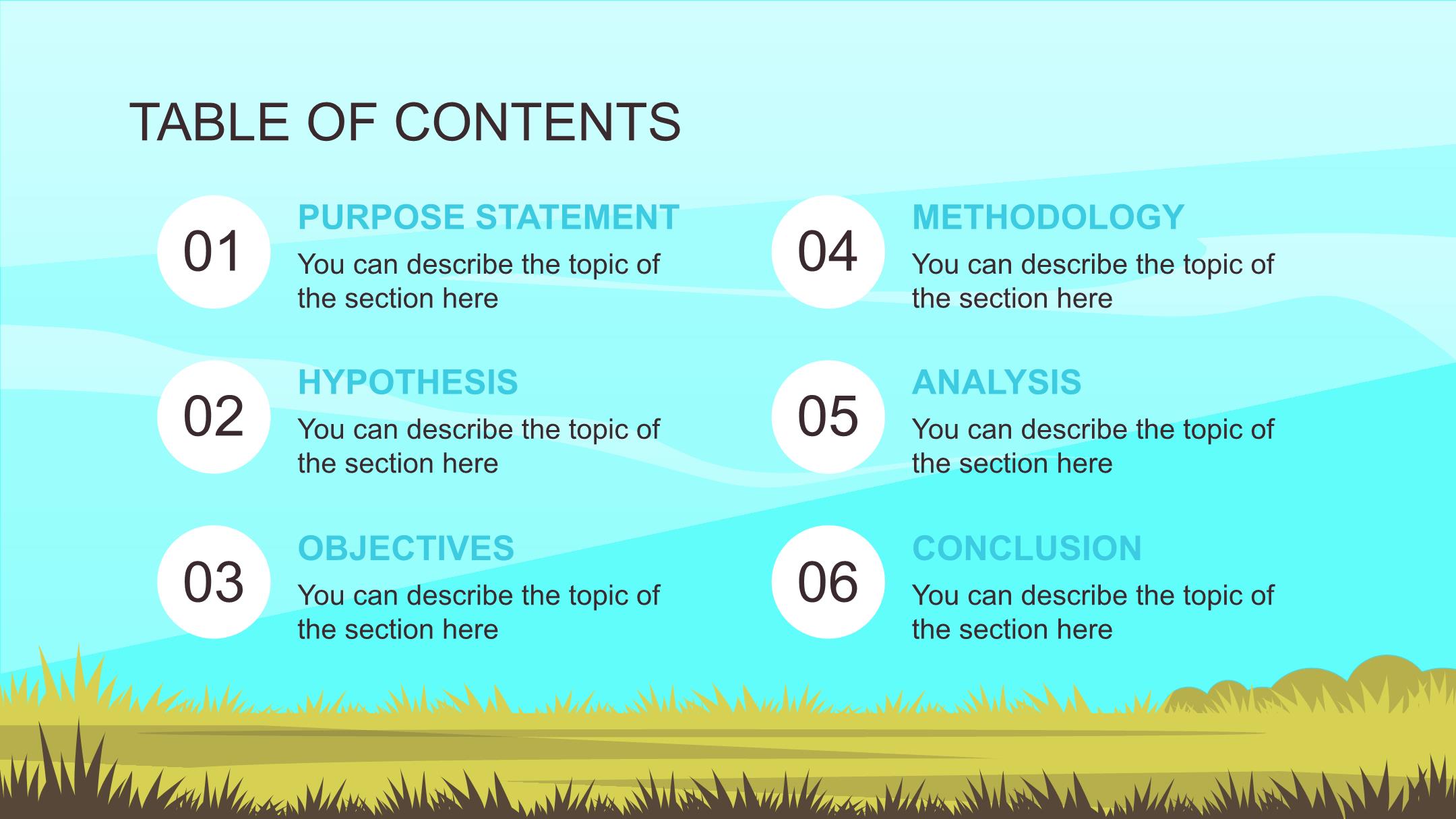 TABLE OF CONTENTS

01

PURPOSE STATEMENT

You can describe the topic of the section here

02

HYPOTHESIS

You can describe the topic of the section here

03

OBJECTIVES

You can describe the topic of the section here

04

METHODOLOGY

You can describe the topic of the section here

05

ANALYSIS

You can describe the topic of the section here

06

CONCLUSION

You can describe the topic of the section here